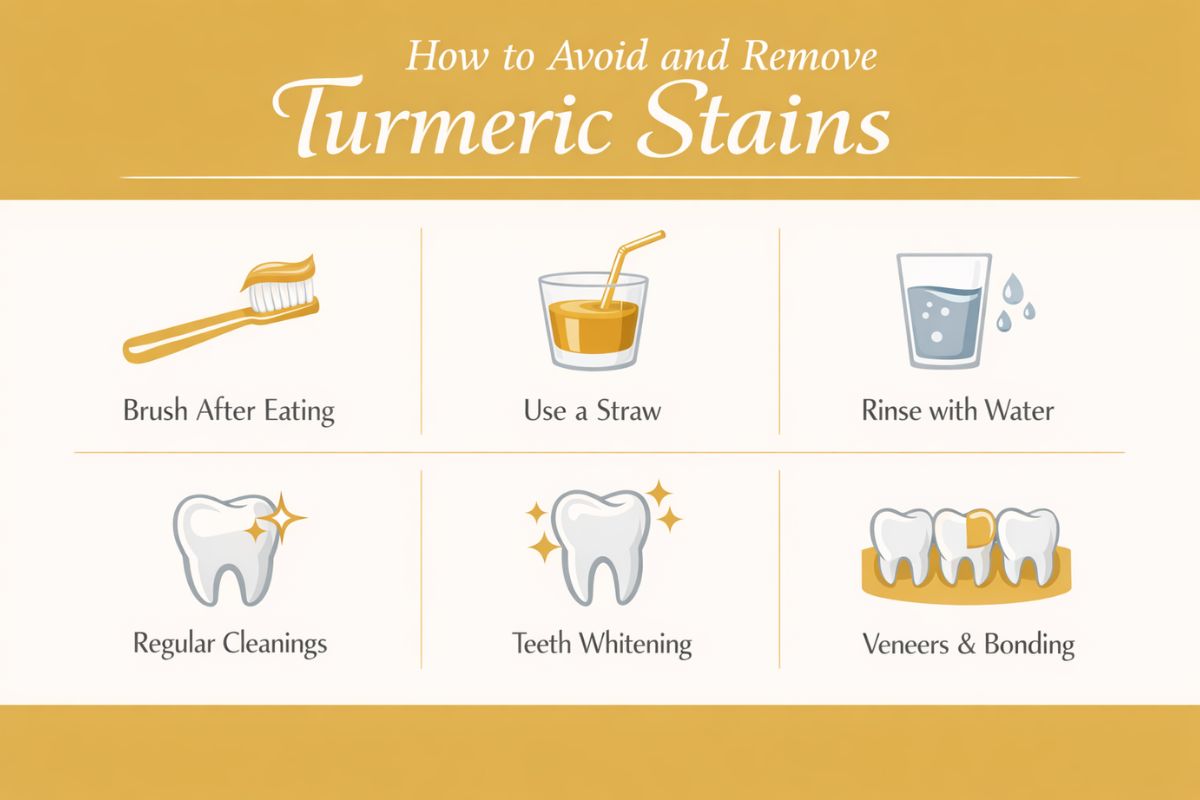 How to Avoid and Remove
Turmeric Stains

Brush After Eating

Use a Straw

Rinse with Water

Regular Cleanings

Teeth Whitening

Veneers & Bonding